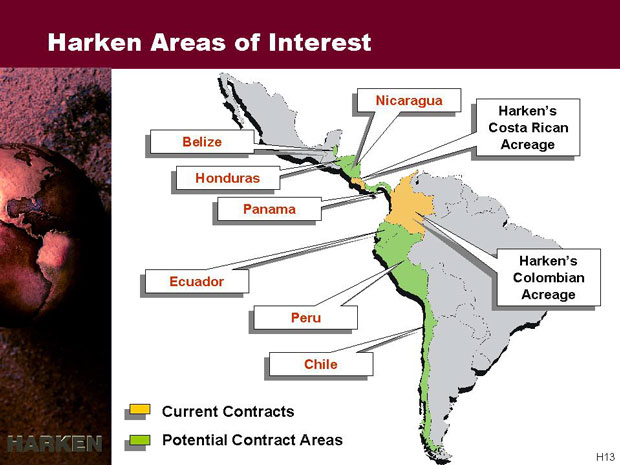 Harken Areas of Interest

Nicaragua

Harken's Costa Rican Acreage

Belize

Honduras

Panama

Ecuador

Harken's Colombian Acreage

Peru

Chile

Current Contracts

Potential Contract Areas

HARKEN

H13